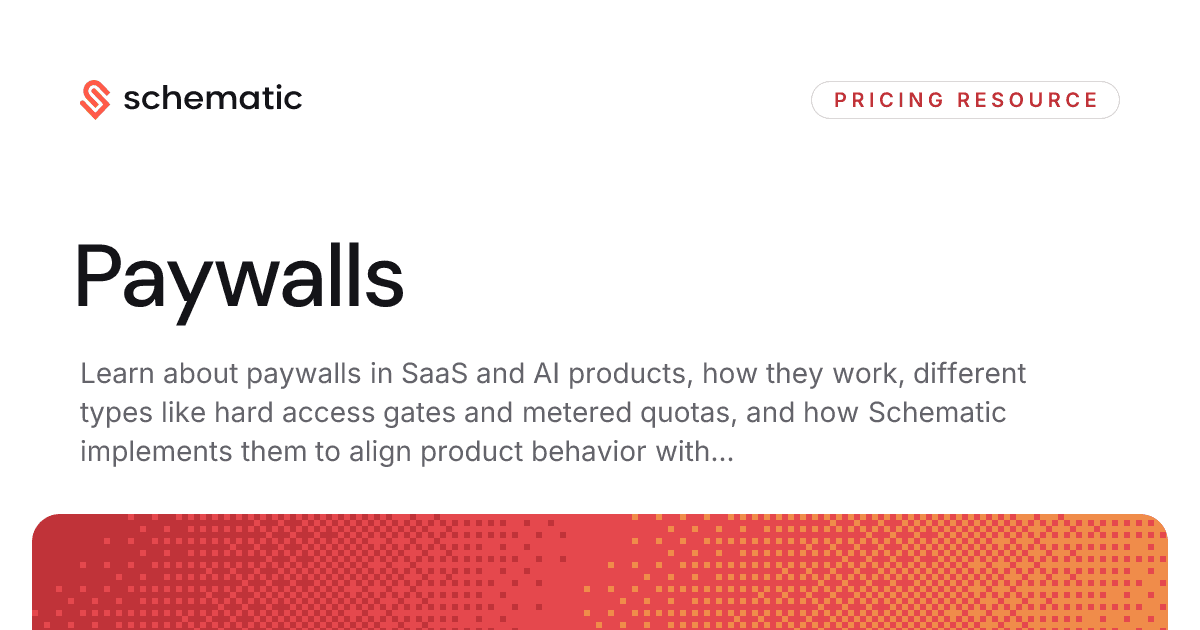 schematic

PRICING RESOURCE

Paywalls

Learn about paywalls in SaaS and AI products, how they work, different types like hard access gates and metered quotas, and how Schematic implements them to align product behavior with...